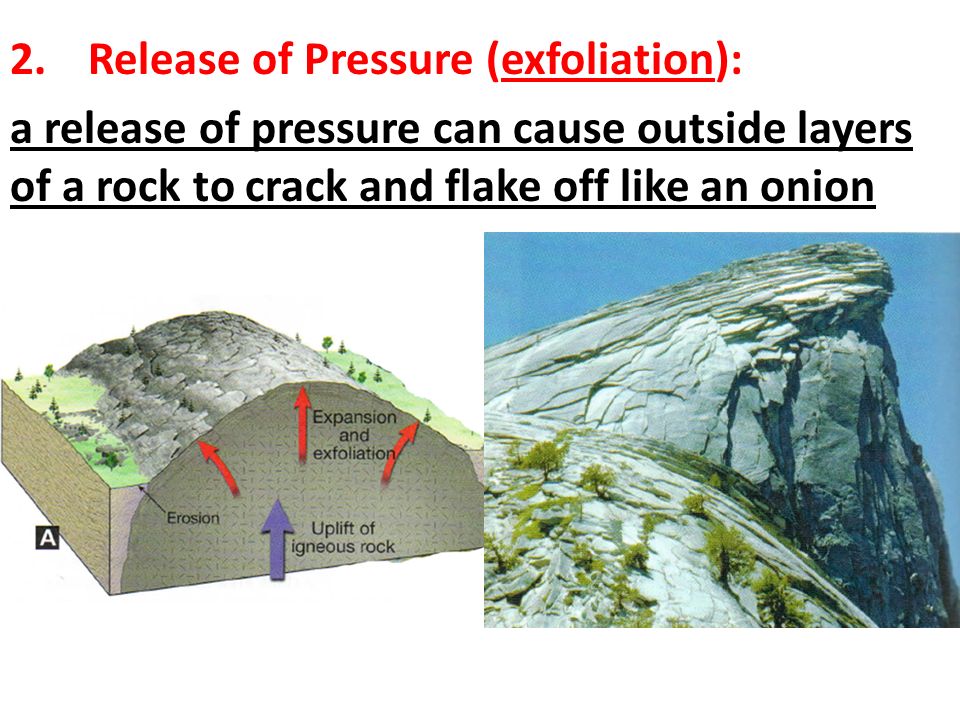 2. Release of Pressure (exfoliation):

a release of pressure can cause outside layers of a rock to crack and flake off like an onion

Expansion and exfoliation

Erosion

Uplift of igneous rock

A